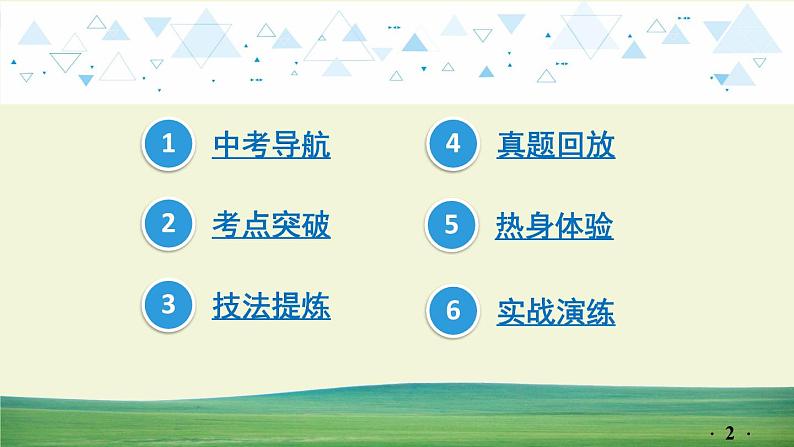 1 中考导航

2 考点突破

3 技法提炼

4 真题回放

5 热身体验

6 实战演练

· 2 ·